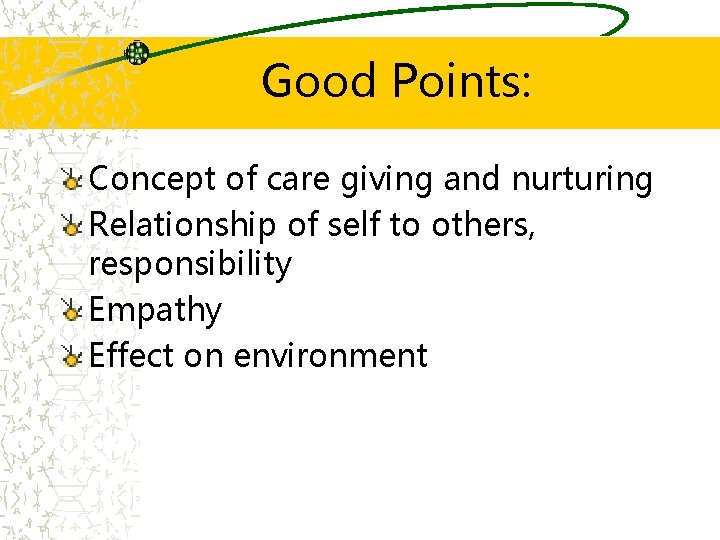 Good Points:

Concept of care giving and nurturing
Relationship of self to others, responsibility
Empathy
Effect on environment